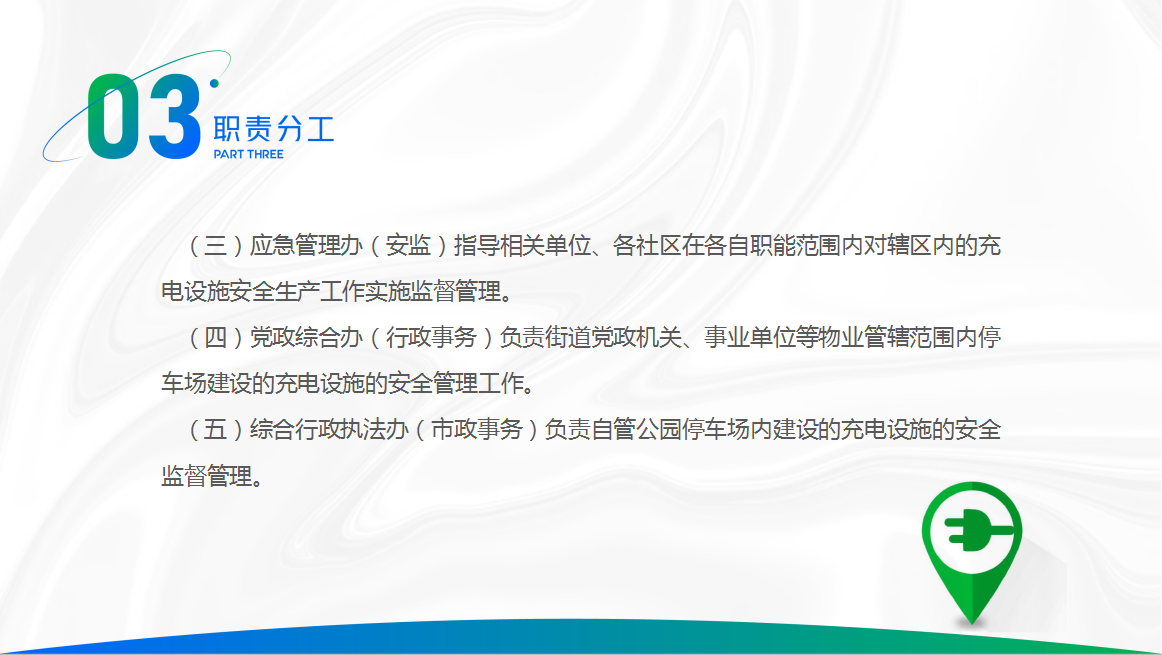 03
职责分工
PART THREE

（三）应急管理办（安监）指导相关单位、各社区在各自职能范围内对辖区内的充电设施安全生产工作实施监督管理。

（四）党政综合办（行政事务）负责街道党政机关、事业单位等物业管辖范围内停车场建设的充电设施的安全管理工作。

（五）综合行政执法办（市政事务）负责自管公园停车场内建设的充电设施的安全监督管理。